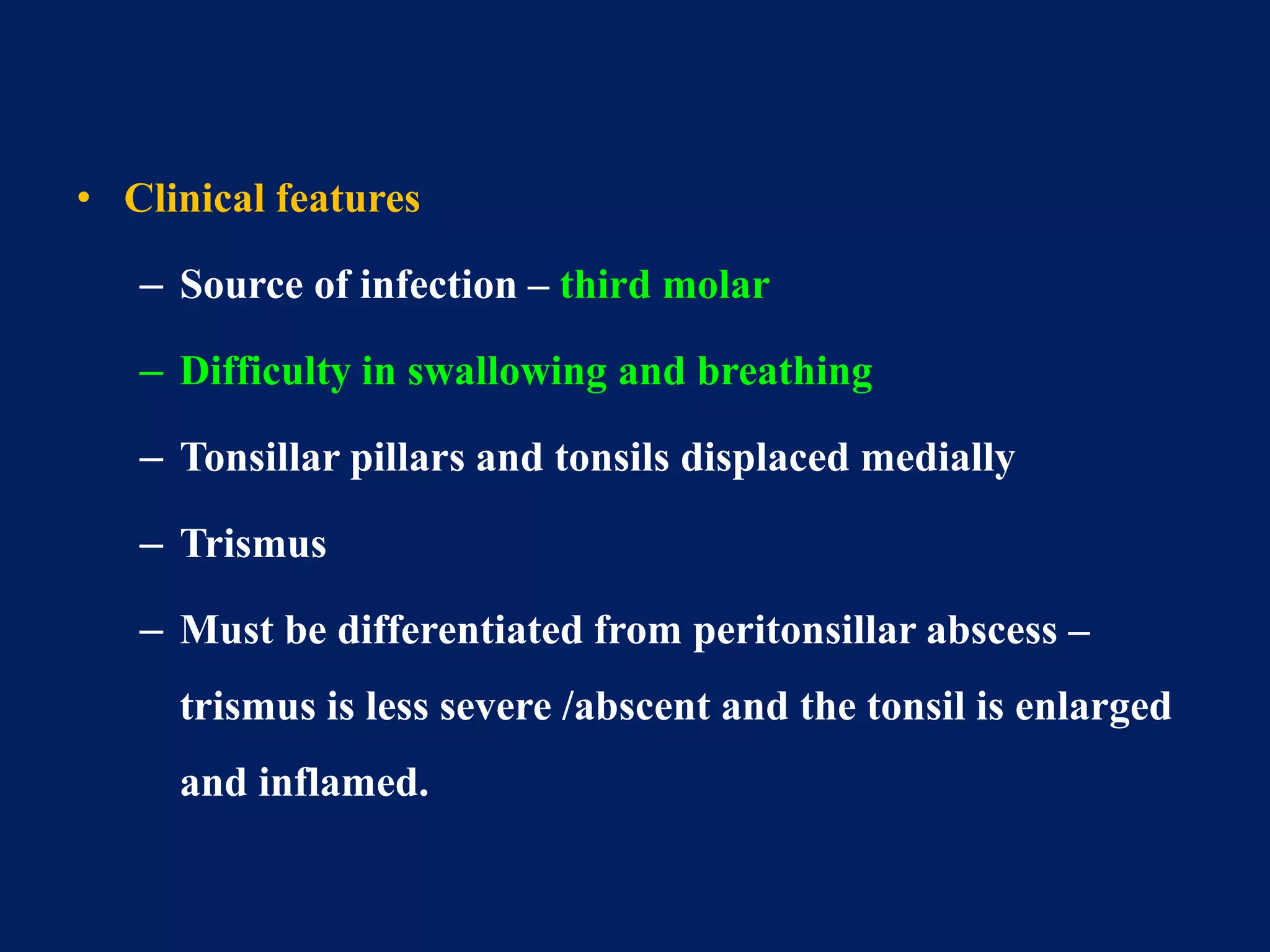 • Clinical features

– Source of infection – third molar

– Difficulty in swallowing and breathing

– Tonsillar pillars and tonsils displaced medially

– Trismus

– Must be differentiated from peritonsillar abscess – trismus is less severe /abscent and the tonsil is enlarged and inflamed.